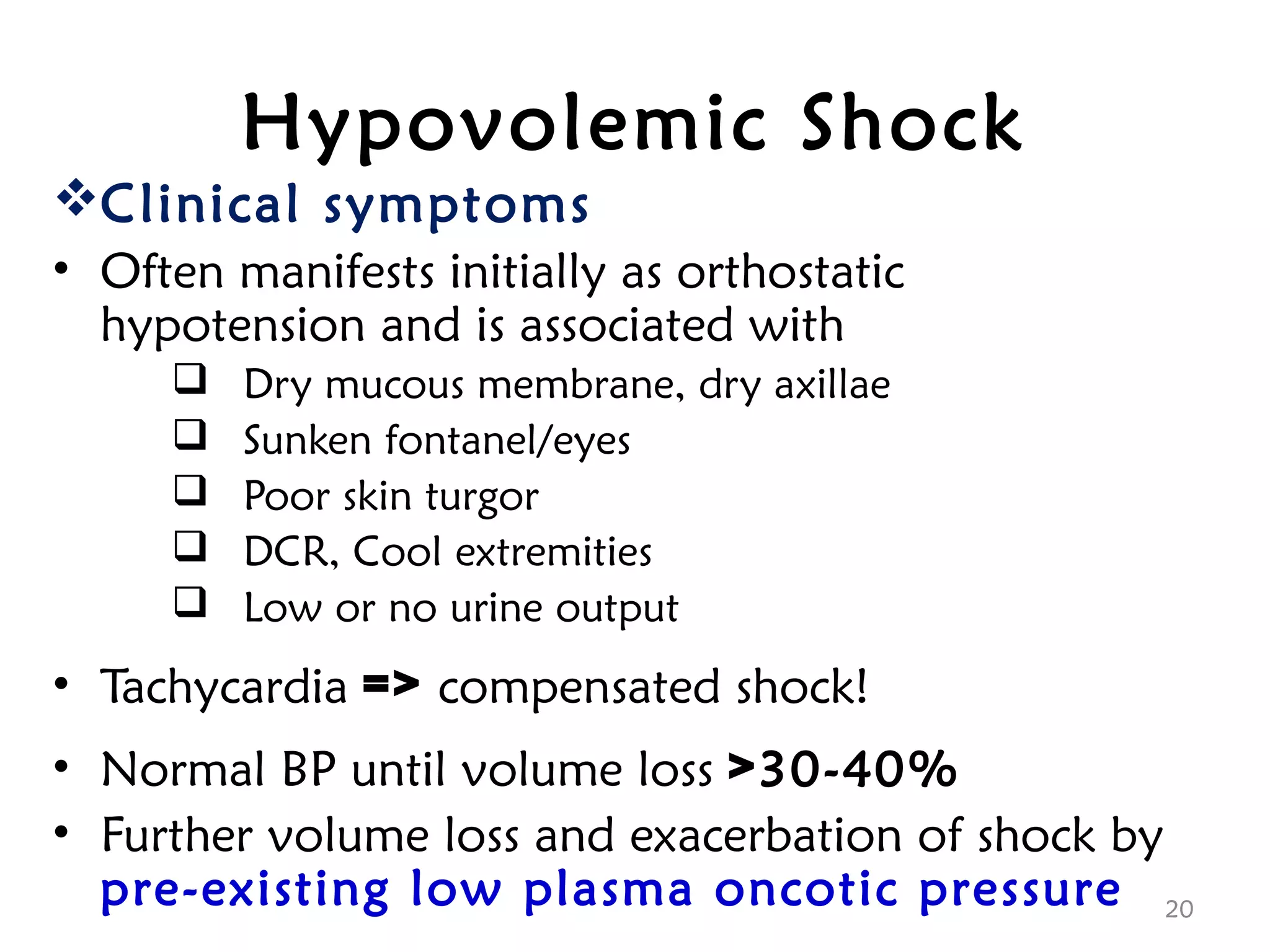 Hypovolemic Shock

❖Clinical symptoms

• Often manifests initially as orthostatic hypotension and is associated with

❑ Dry mucous membrane, dry axillae
❑ Sunken fontanel/eyes
❑ Poor skin turgor
❑ DCR, Cool extremities
❑ Low or no urine output

• Tachycardia => compensated shock!

• Normal BP until volume loss >30-40%

• Further volume loss and exacerbation of shock by pre-existing low plasma oncotic pressure

20